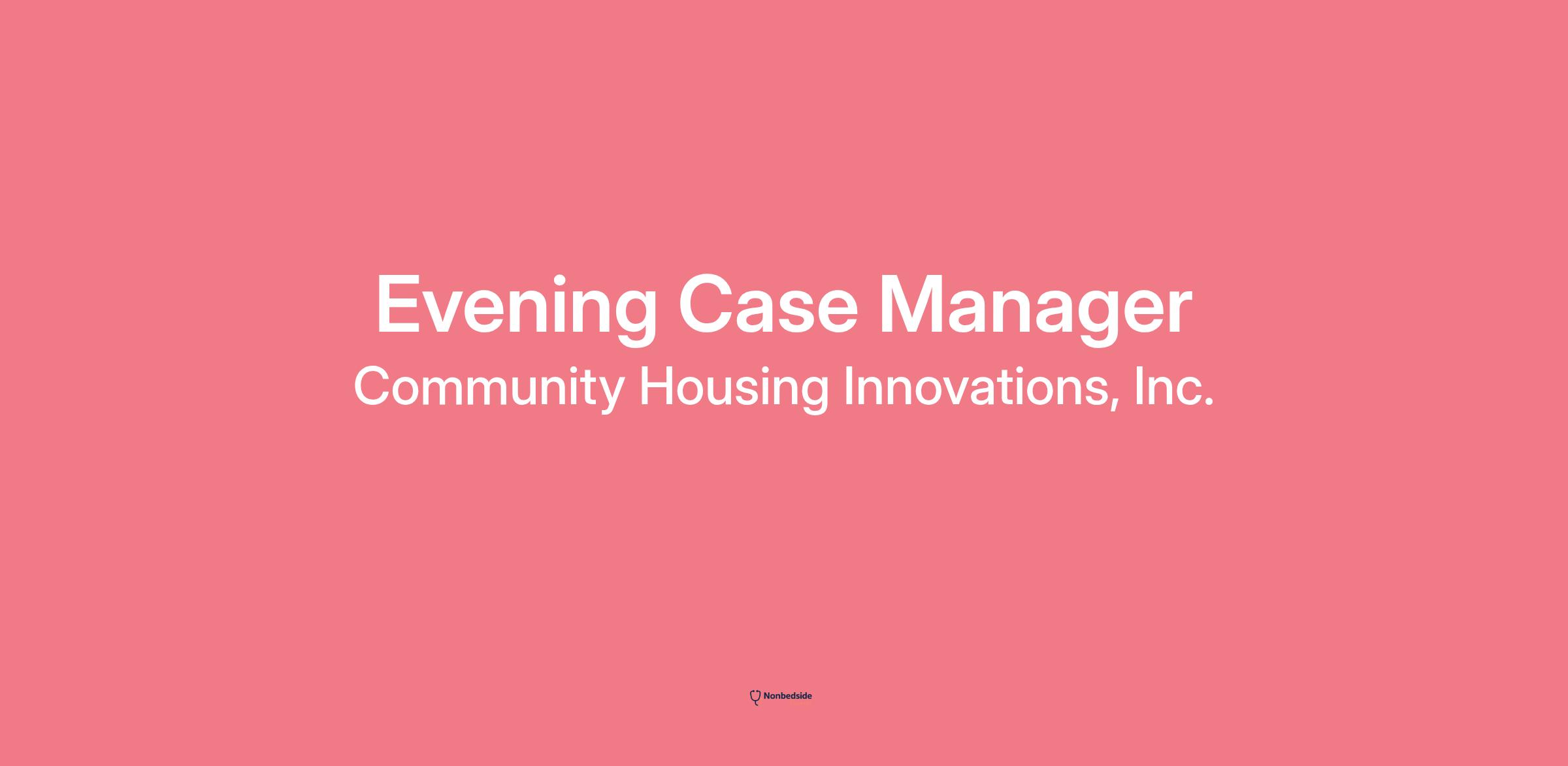 Evening Case Manager

Community Housing Innovations, Inc.

Nonbedside